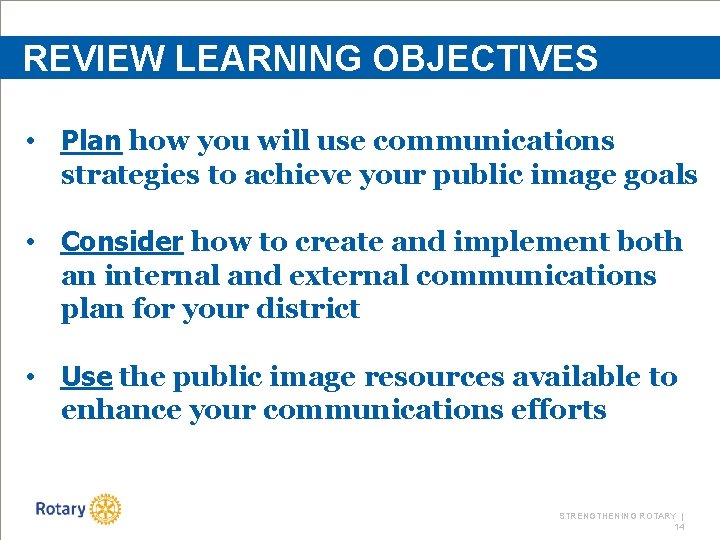 REVIEW LEARNING OBJECTIVES

• Plan how you will use communications strategies to achieve your public image goals

• Consider how to create and implement both an internal and external communications plan for your district

• Use the public image resources available to enhance your communications efforts

Rotary

STRENGTHENING ROTARY | 14